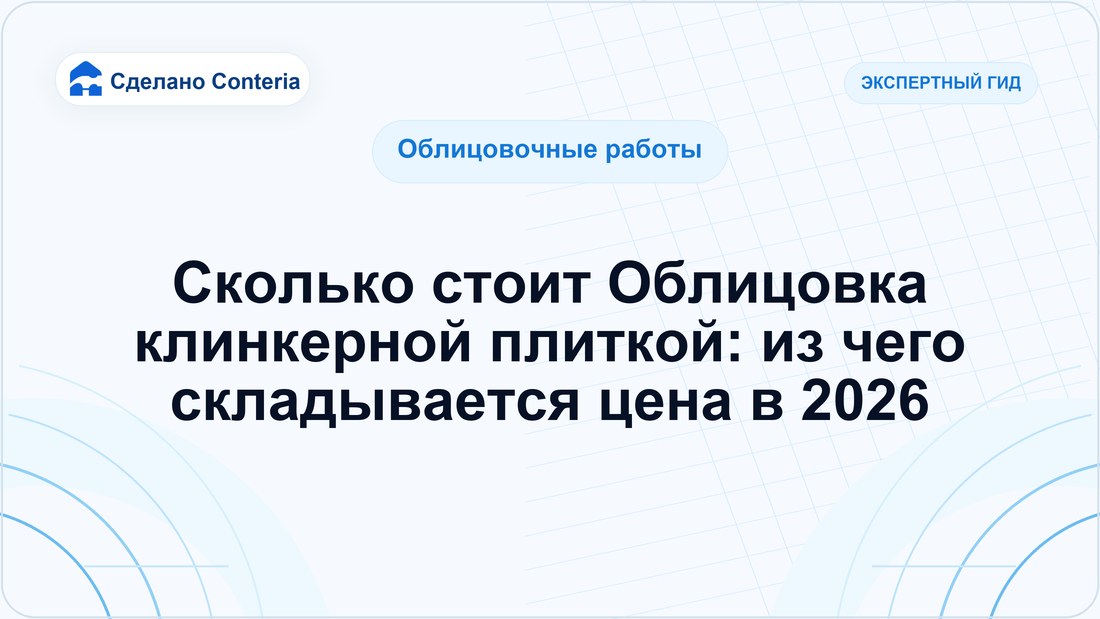 Сделано Conteria

ЭКСПЕРТНЫЙ ГИД

Облицовочные работы

Сколько стоит Облицовка клинкерной плиткой: из чего складывается цена в 2026